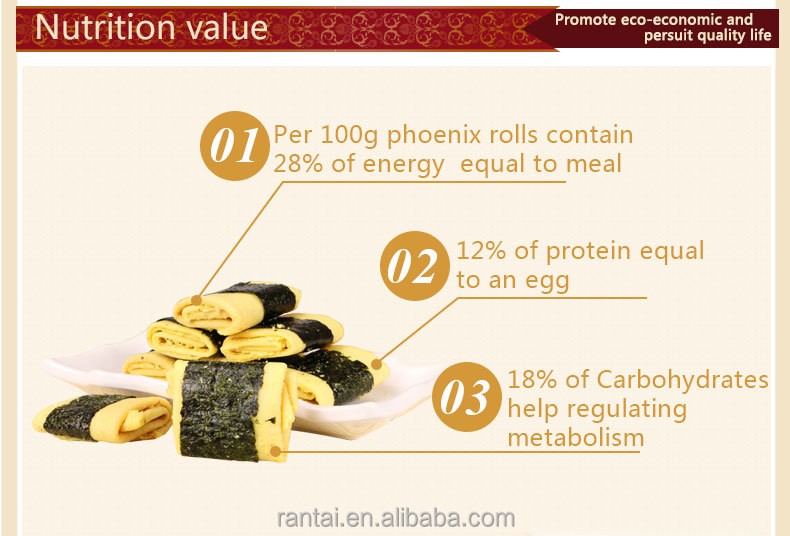 Nutrition value

Promote eco-economic and persuit quality life

01 Per 100g phoenix rolls contain 28% of energy equal to meal

02 12% of protein equal to an egg

03 18% of Carbohydrates help regulating metabolism

rantai.en.alibaba.com